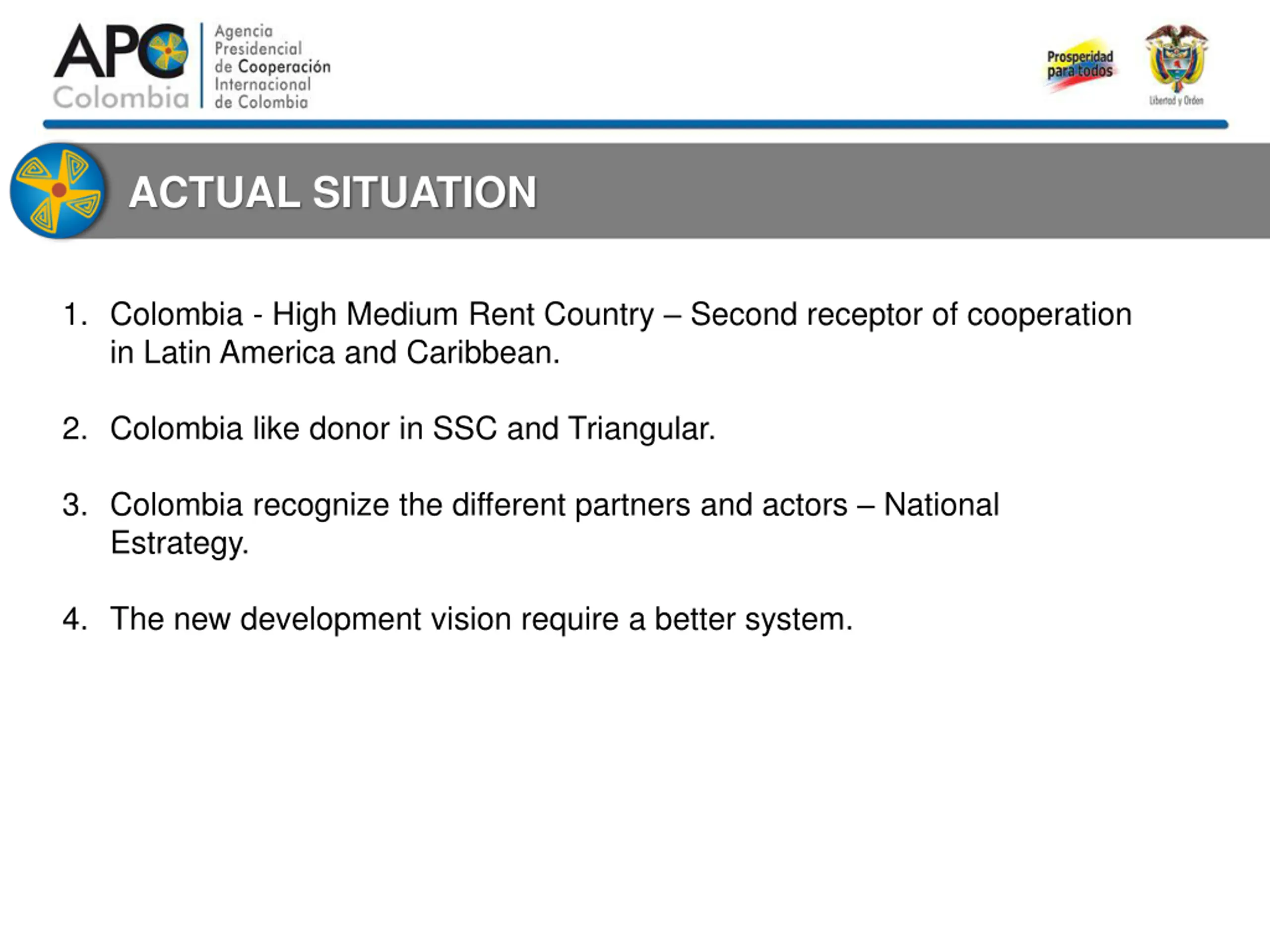 APC Colombia

Agencia Presidencial de Cooperación Internacional de Colombia

Prosperidad para todos

Libertad y Orden

ACTUAL SITUATION

1. Colombia - High Medium Rent Country – Second receptor of cooperation in Latin America and Caribbean.

2. Colombia like donor in SSC and Triangular.

3. Colombia recognize the different partners and actors – National Estrategy.

4. The new development vision require a better system.